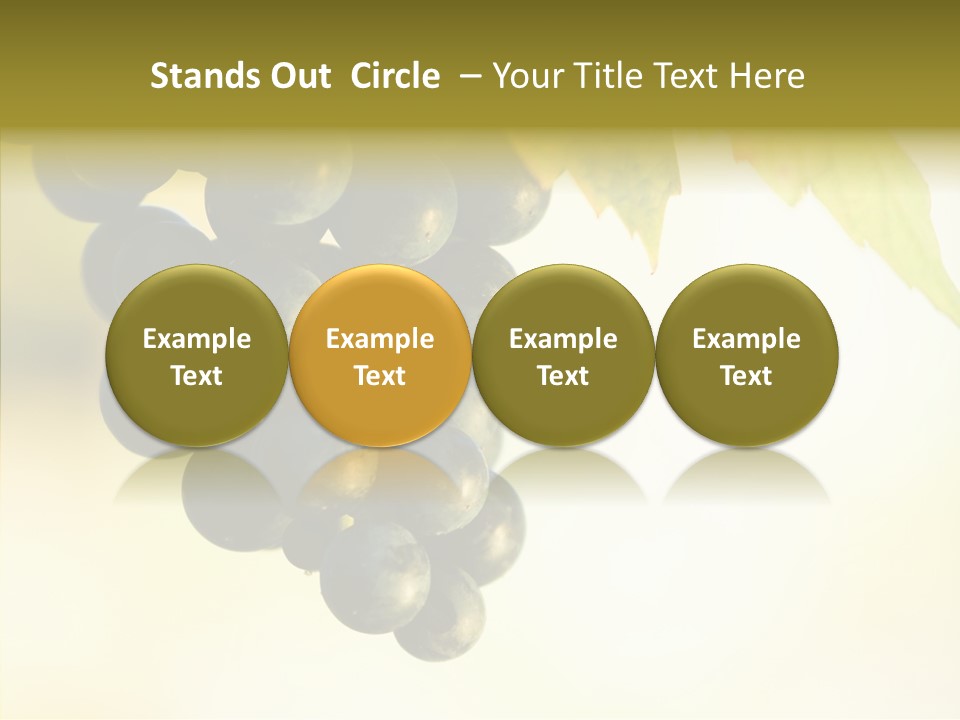 Stands Out Circle – Your Title Text Here

Example Text

Example Text

Example Text

Example Text